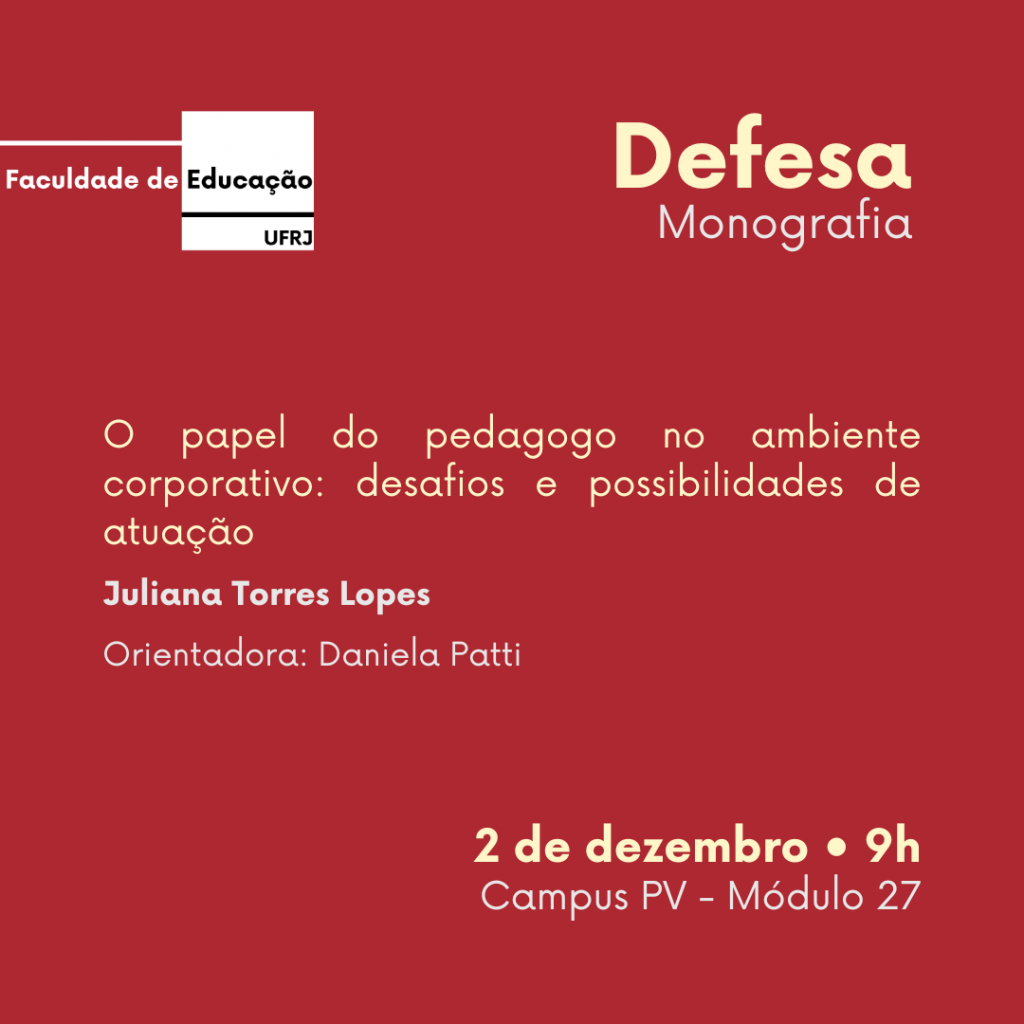 Faculdade de Educação
UFRJ

Defesa
Monografia

O papel do pedagogo no ambiente corporativo: desafios e possibilidades de atuação

Juliana Torres Lopes

Orientadora: Daniela Patti

2 de dezembro • 9h
Campus PV - Módulo 27